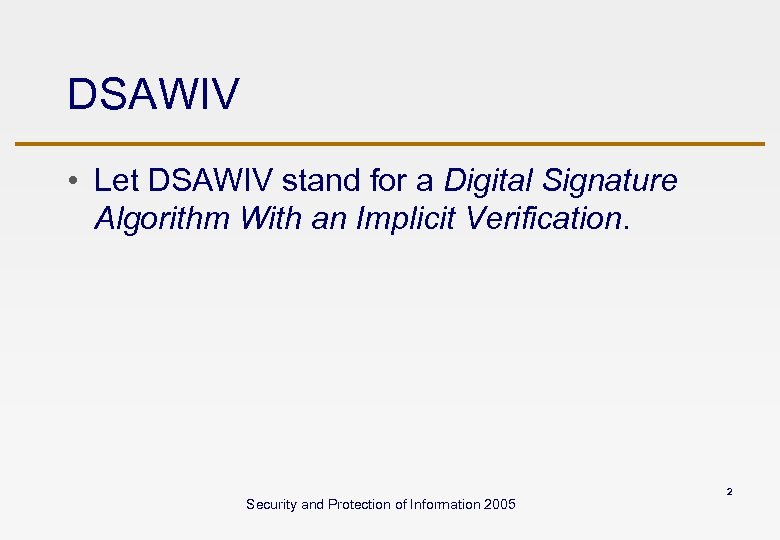 DSAWIV

• Let DSAWIV stand for a Digital Signature Algorithm With an Implicit Verification.

2

Security and Protection of Information 2005